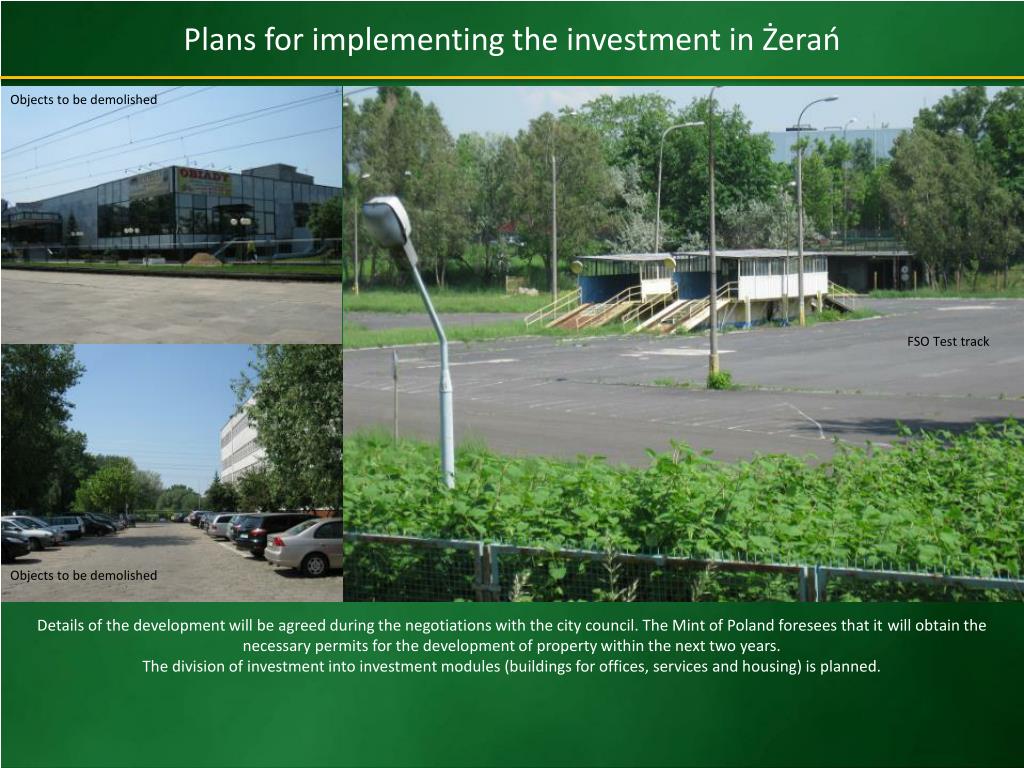 Plans for implementing the investment in Żerań

Objects to be demolished

OBIADY

FSO Test track

Objects to be demolished

Details of the development will be agreed during the negotiations with the city council. The Mint of Poland foresees that it will obtain the necessary permits for the development of property within the next two years.
The division of investment into investment modules (buildings for offices, services and housing) is planned.